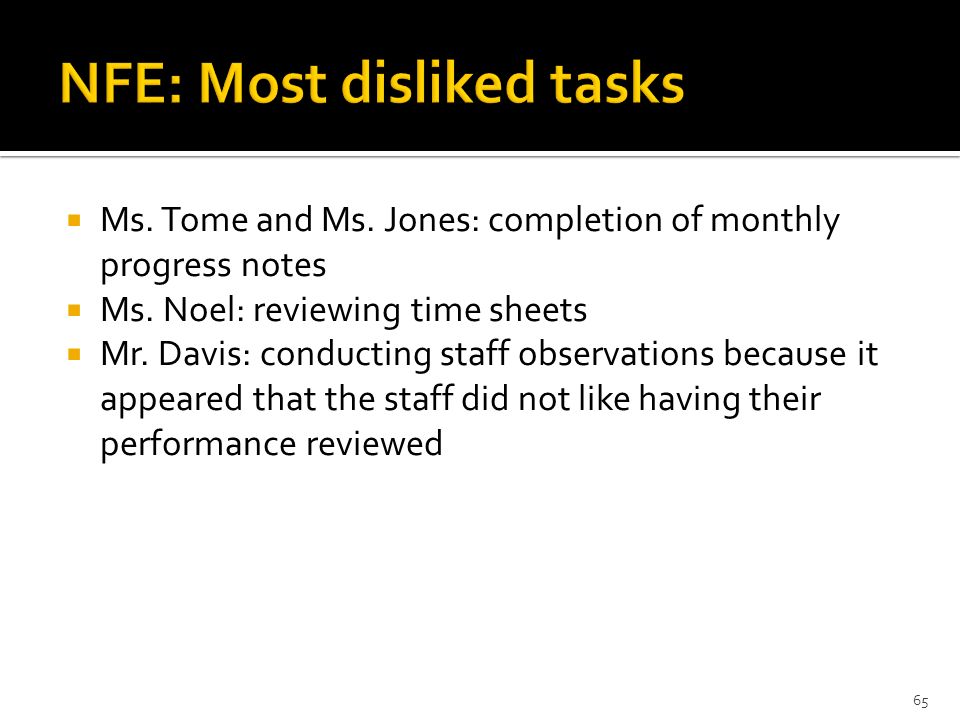 NFE: Most disliked tasks

- Ms. Tome and Ms. Jones: completion of monthly progress notes
- Ms. Noel: reviewing time sheets
- Mr. Davis: conducting staff observations because it appeared that the staff did not like having their performance reviewed

65